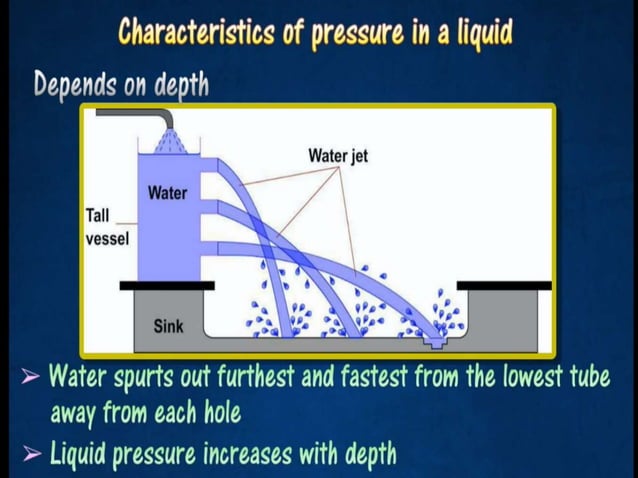 Characteristics of pressure in a liquid

Depends on depth

Water jet

Water

Tall vessel

Sink

➢ Water spurts out furthest and fastest from the lowest tube away from each hole

➢ Liquid pressure increases with depth